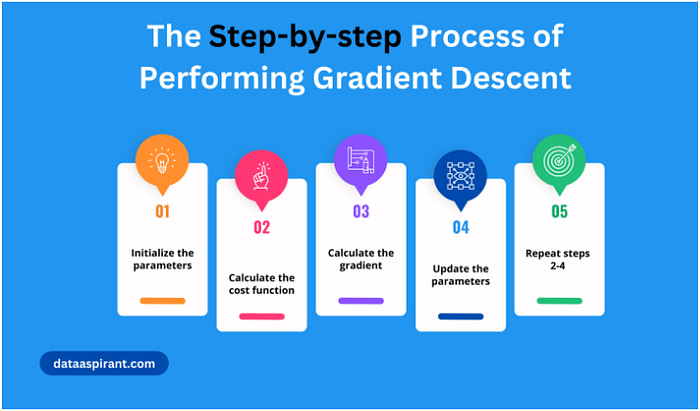 The Step-by-step Process of Performing Gradient Descent

01

Initialize the parameters

02

Calculate the cost function

03

Calculate the gradient

04

Update the parameters

05

Repeat steps 2-4

dataaspirant.com